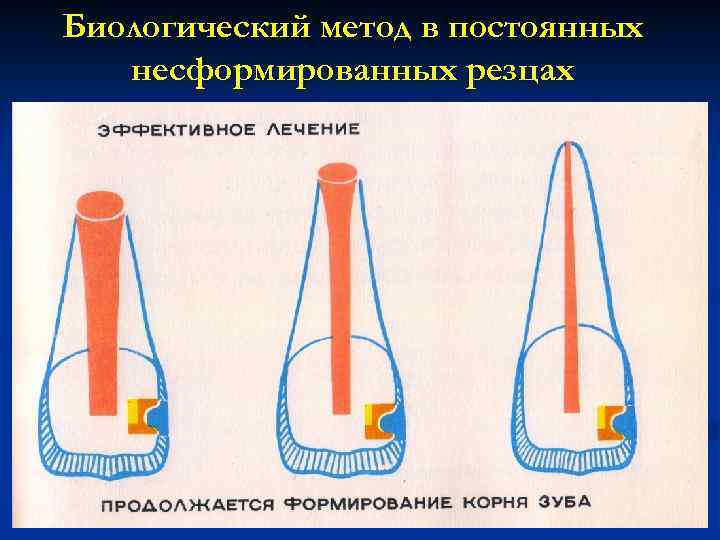 Биологический метод в постоянных несформированных резцах

ЭФФЕКТИВНОЕ ЛЕЧЕНИЕ

ПРОДОЛЖАЕТСЯ ФОРМИРОВАНИЕ КОРНЯ ЗУБА